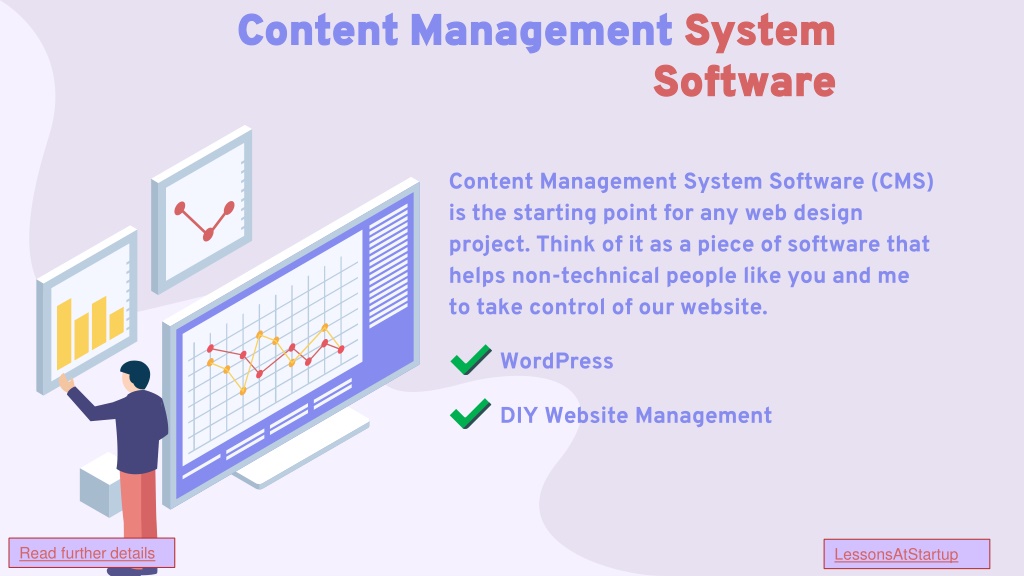 Content Management System Software

Content Management System Software (CMS) is the starting point for any web design project. Think of it as a piece of software that helps non-technical people like you and me to take control of our website.

WordPress

DIY Website Management

Read further details

LessonsAtStartup